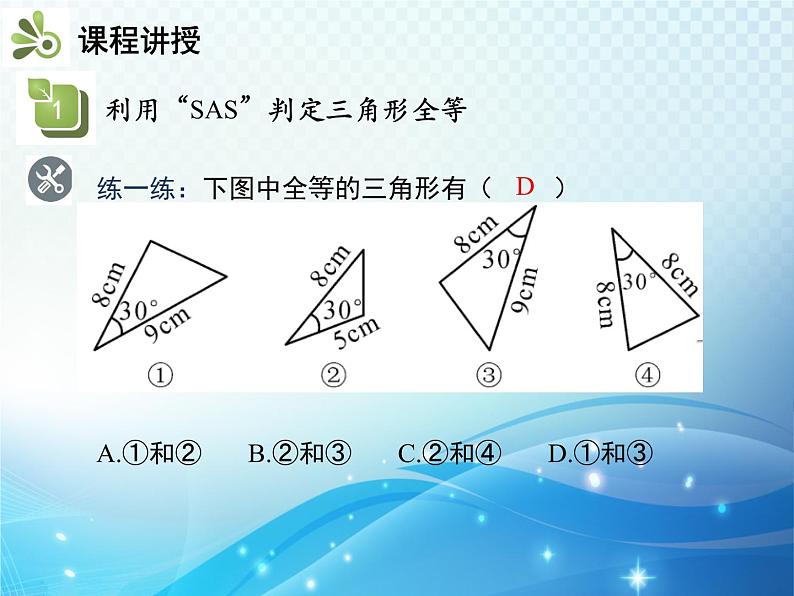 课程讲授

1

利用“SAS”判定三角形全等

练一练：下图中全等的三角形有（ D ）

8cm
30°
9cm
①

8cm
30°
5cm
②

8cm
30°
9cm
③

8cm
30°
8cm
④

A.①和②　B.②和③　C.②和④　D.①和③